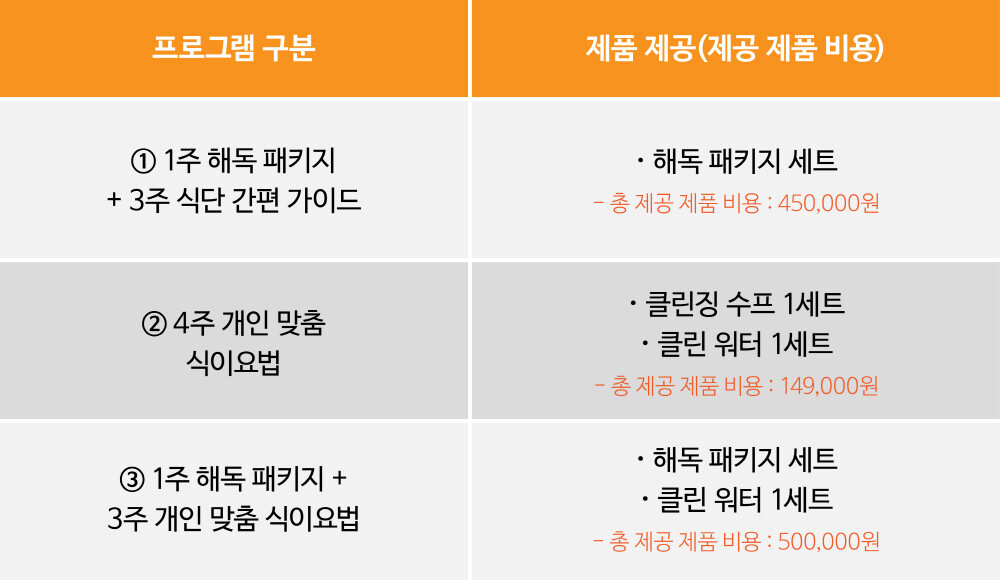 | 프로그램 구분 | 제품 제공(제공 제품 비용) |
|---|---|
| ① 1주 해독 패키지 + 3주 식단 간편 가이드 | · 해독 패키지 세트 - 총 제공 제품 비용 : 450,000원 |
| ② 4주 개인 맞춤 식이요법 | · 클린징 수프 1세트 · 클린 워터 1세트 - 총 제공 제품 비용 : 149,000원 |
| ③ 1주 해독 패키지 + 3주 개인 맞춤 식이요법 | · 해독 패키지 세트 · 클린 워터 1세트 - 총 제공 제품 비용 : 500,000원 |